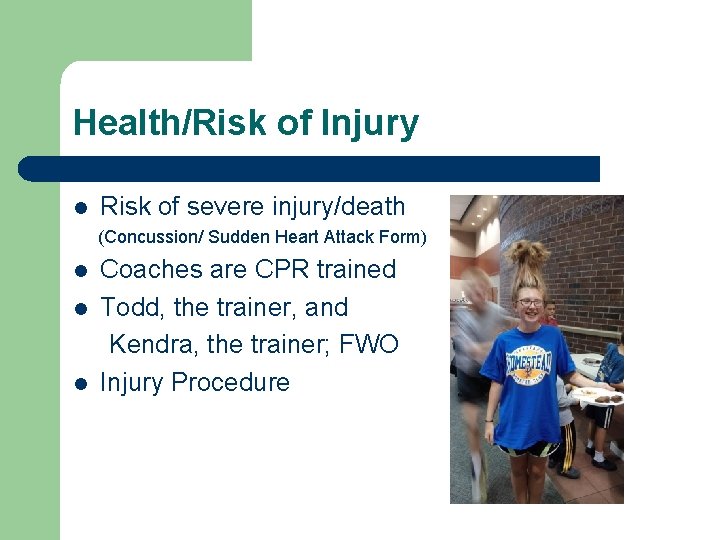 Health/Risk of Injury

- Risk of severe injury/death
(Concussion/ Sudden Heart Attack Form)
- Coaches are CPR trained
- Todd, the trainer, and
Kendra, the trainer; FWO
- Injury Procedure

HOMESTEAD